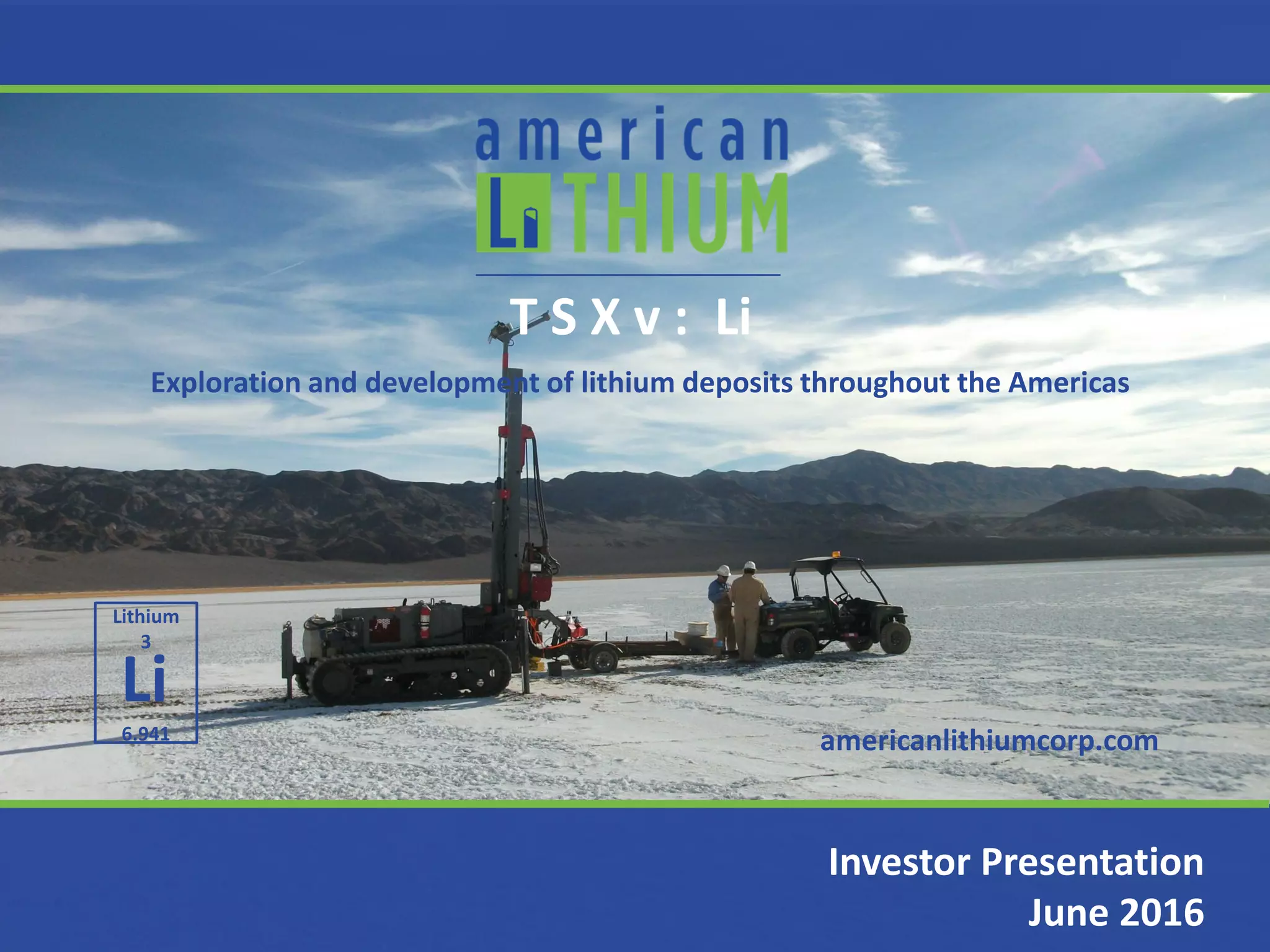 american
LiTHIUM

TSXv: Li

Exploration and development of lithium deposits throughout the Americas

Lithium
3
Li
6.941

americanlithiumcorp.com

Investor Presentation
June 2016